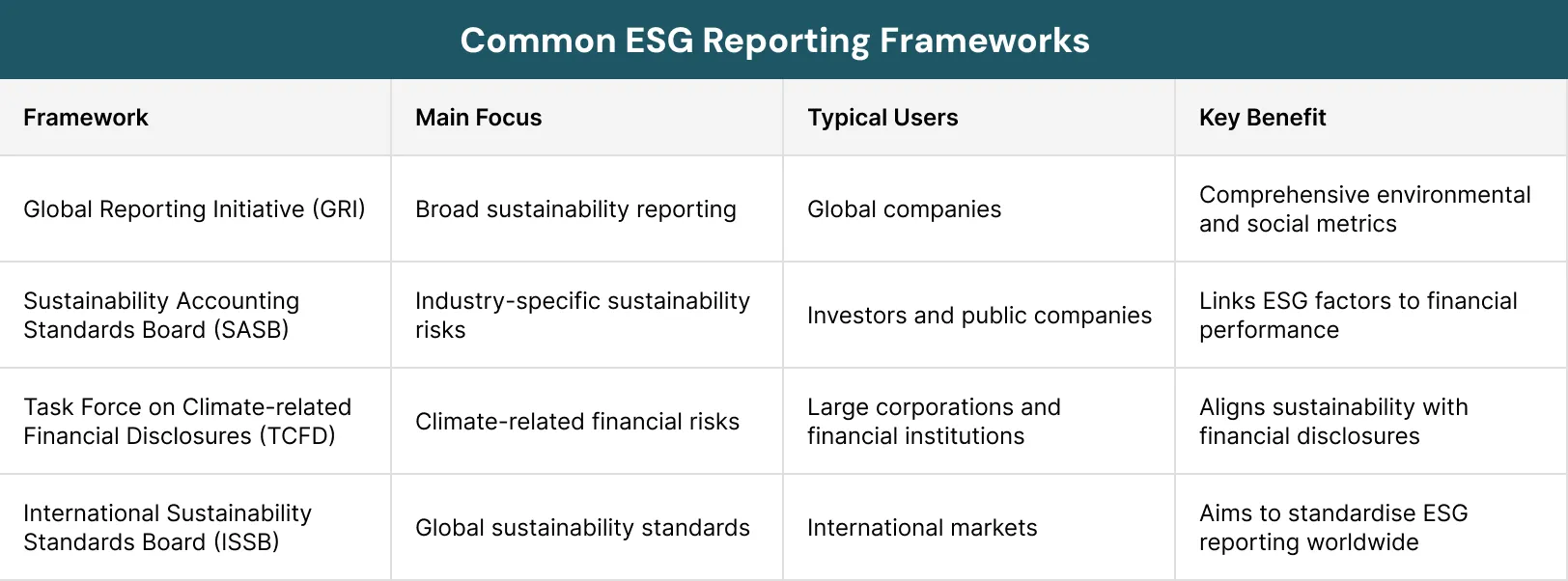 Common ESG Reporting Frameworks

| Framework | Main Focus | Typical Users | Key Benefit |
|---|---|---|---|
| Global Reporting Initiative (GRI) | Broad sustainability reporting | Global companies | Comprehensive environmental and social metrics |
| Sustainability Accounting Standards Board (SASB) | Industry-specific sustainability risks | Investors and public companies | Links ESG factors to financial performance |
| Task Force on Climate-related Financial Disclosures (TCFD) | Climate-related financial risks | Large corporations and financial institutions | Aligns sustainability with financial disclosures |
| International Sustainability Standards Board (ISSB) | Global sustainability standards | International markets | Aims to standardise ESG reporting worldwide |